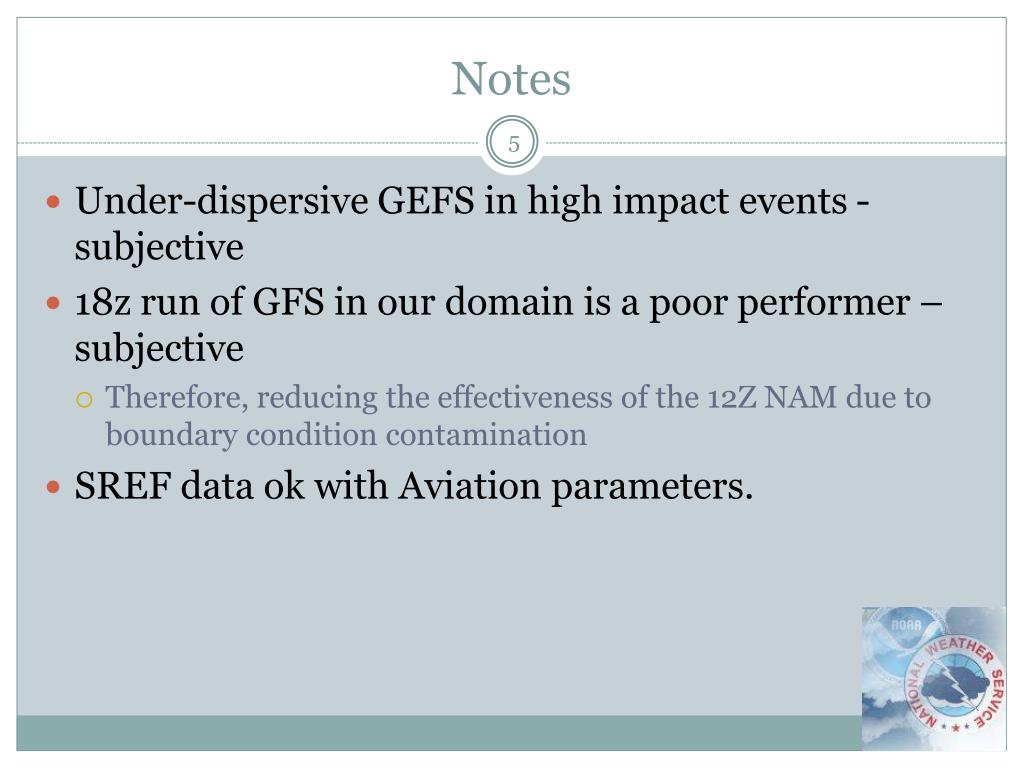 Notes

5

Under-dispersive GEFS in high impact events - subjective

18z run of GFS in our domain is a poor performer – subjective

Therefore, reducing the effectiveness of the 12Z NAM due to boundary condition contamination

SREF data ok with Aviation parameters.

NOAA

NATIONAL WEATHER SERVICE